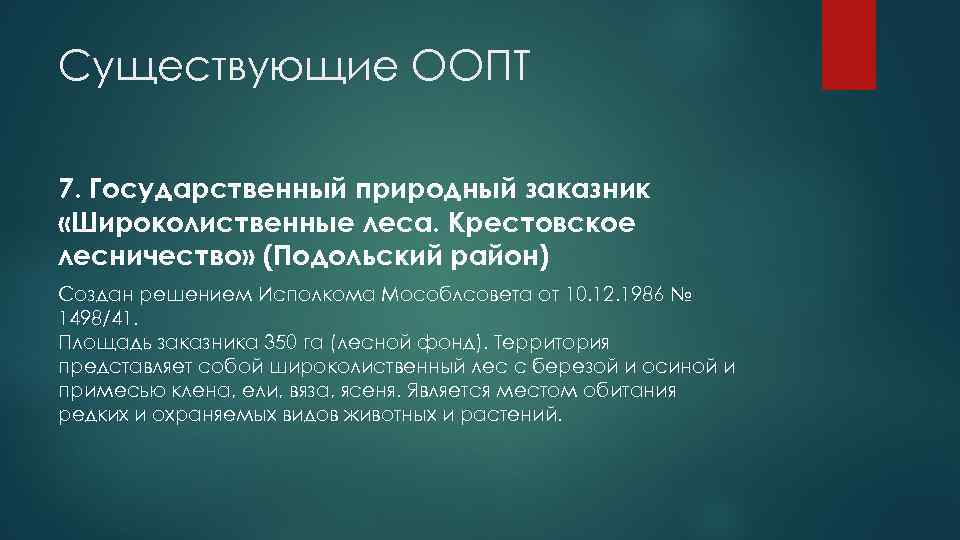 Существующие ООПТ

7. Государственный природный заказник «Широколиственные леса. Крестовское лесничество» (Подольский район)

Создан решением Исполкома Мособлсовета от 10.12.1986 № 1498/41.
Площадь заказника 350 га (лесной фонд). Территория представляет собой широколиственный лес с березой и осиной и примесью клена, ели, вяза, ясеня. Является местом обитания редких и охраняемых видов животных и растений.